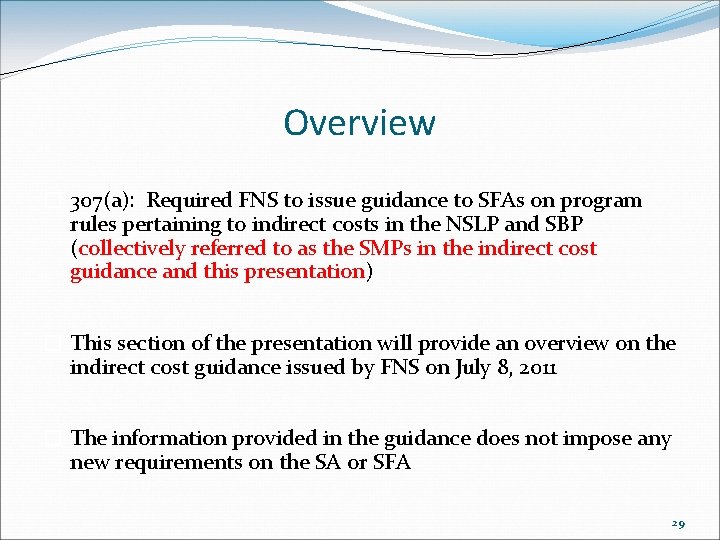 Overview

307(a): Required FNS to issue guidance to SFAs on program rules pertaining to indirect costs in the NSLP and SBP (collectively referred to as the SMPs in the indirect cost guidance and this presentation)

This section of the presentation will provide an overview on the indirect cost guidance issued by FNS on July 8, 2011

The information provided in the guidance does not impose any new requirements on the SA or SFA

29